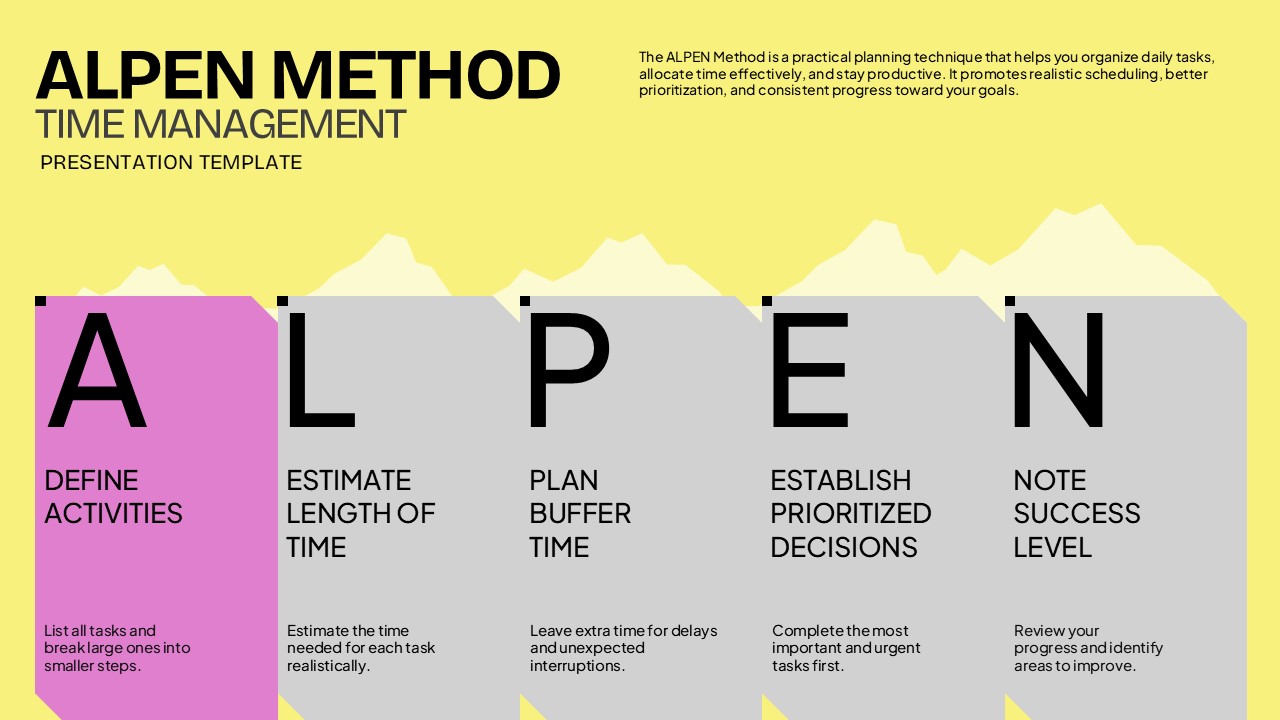 ALPEN METHOD
TIME MANAGEMENT
PRESENTATION TEMPLATE

The ALPEN Method is a practical planning technique that helps you organize daily tasks, allocate time effectively, and stay productive. It promotes realistic scheduling, better prioritization, and consistent progress toward your goals.

A
DEFINE ACTIVITIES
List all tasks and break large ones into smaller steps.

L
ESTIMATE LENGTH OF TIME
Estimate the time needed for each task realistically.

P
PLAN BUFFER TIME
Leave extra time for delays and unexpected interruptions.

E
ESTABLISH PRIORITIZED DECISIONS
Complete the most important and urgent tasks first.

N
NOTE SUCCESS LEVEL
Review your progress and identify areas to improve.